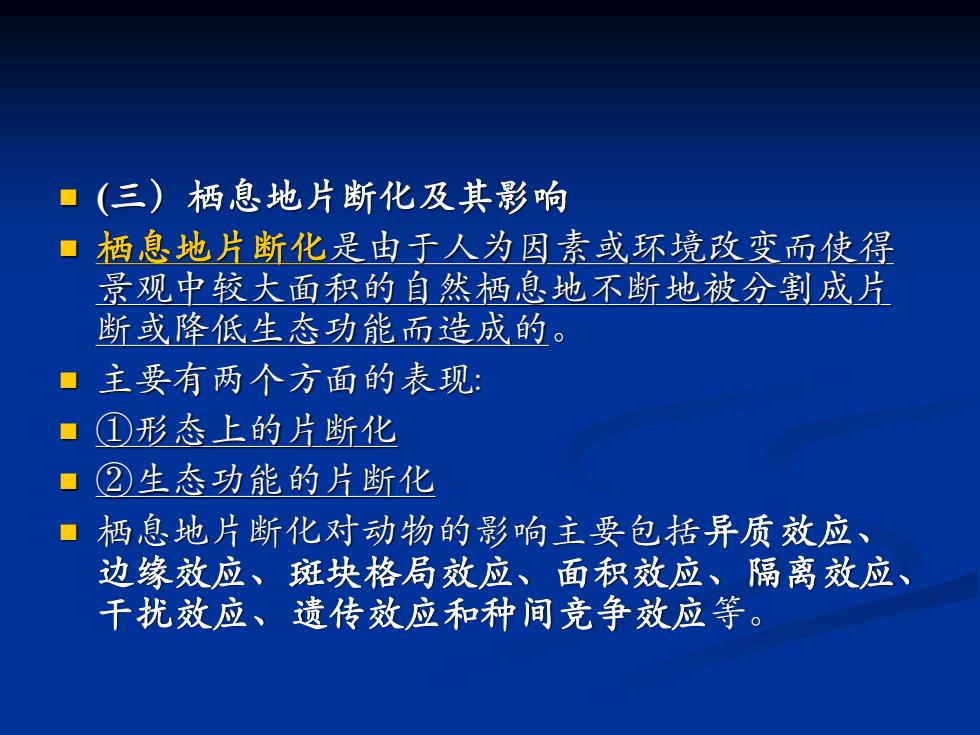 (三）栖息地片断化及其影响

栖息地片断化是由于人为因素或环境改变而使得景观中较大面积的自然栖息地不断地被分割成片断或降低生态功能而造成的。

主要有两个方面的表现:

①形态上的片断化

②生态功能的片断化

栖息地片断化对动物的影响主要包括异质效应、边缘效应、斑块格局效应、面积效应、隔离效应、干扰效应、遗传效应和种间竞争效应等。